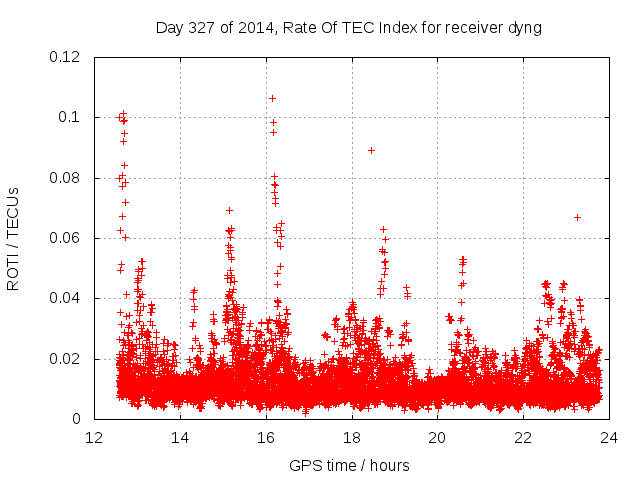 Day 327 of 2014, Rate Of TEC Index for receiver dyng

ROTI / TECUs

0.12
0.1
0.08
0.06
0.04
0.02
0

12 14 16 18 20 22 24

GPS time / hours